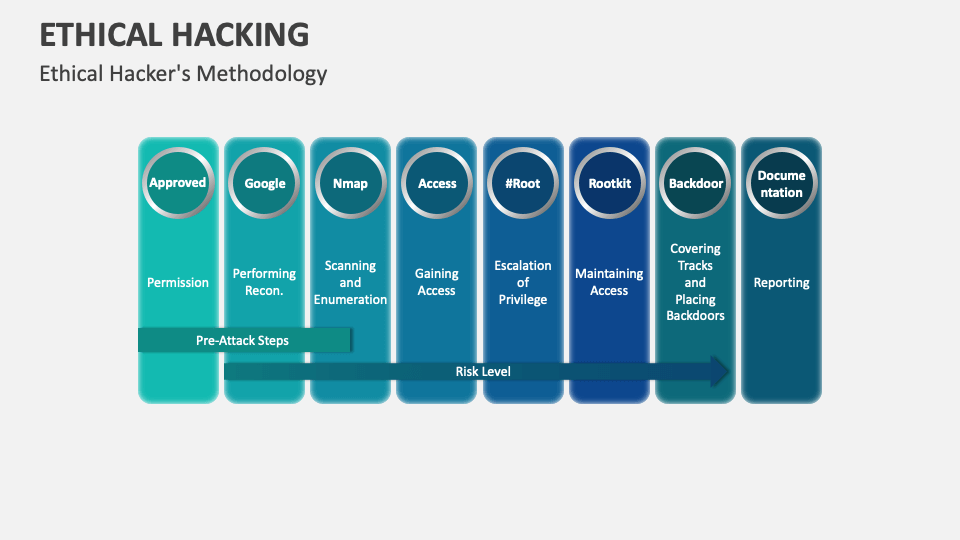 ETHICAL HACKING

Ethical Hacker's Methodology

Approved

Permission

Google

Performing Recon.

Nmap

Scanning and Enumeration

Access

Gaining Access

#Root

Escalation of Privilege

Rootkit

Maintaining Access

Backdoor

Covering Tracks and Placing Backdoors

Documentation

Reporting

Pre-Attack Steps

Risk Level